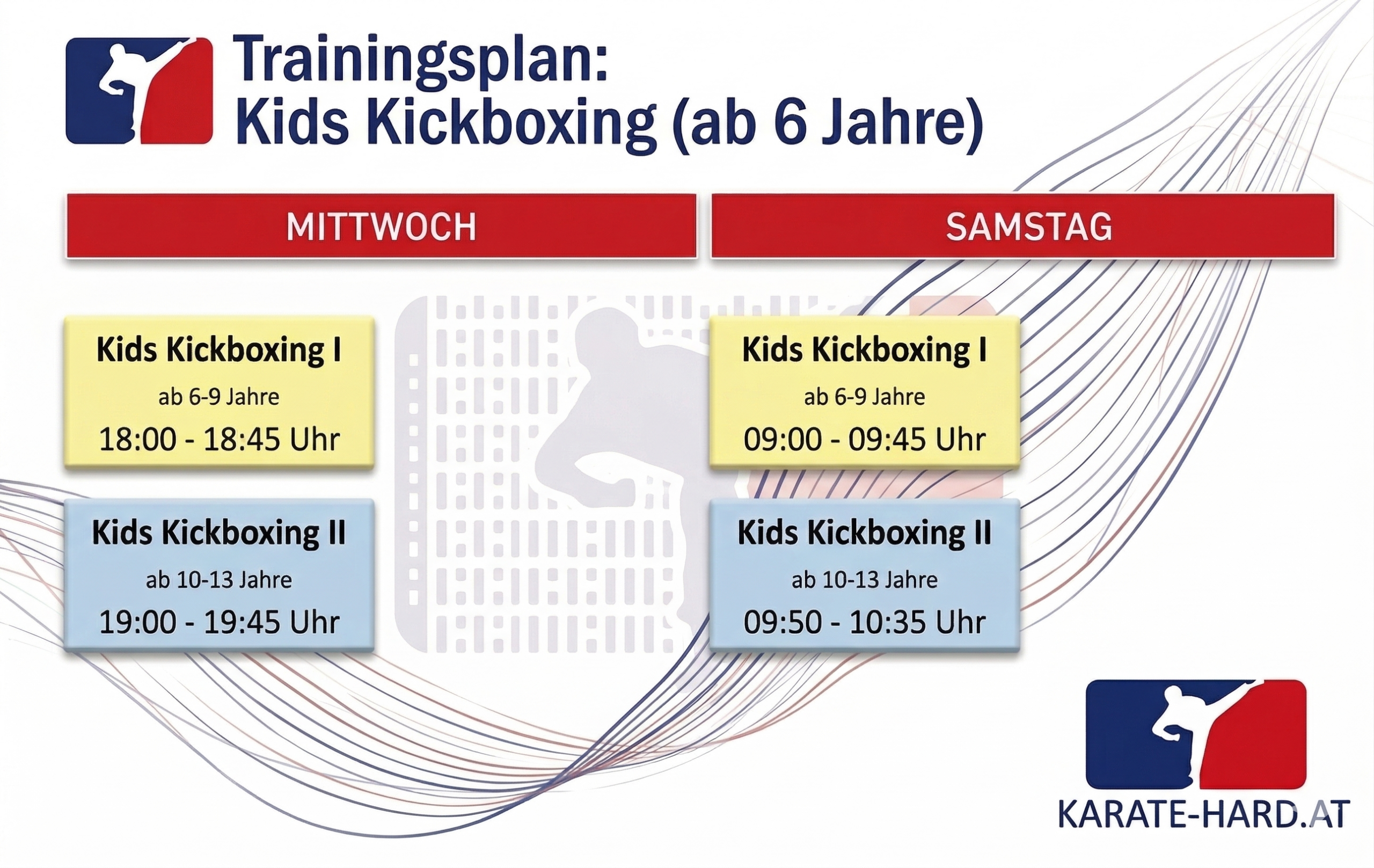 Trainingsplan:
Kids Kickboxing (ab 6 Jahre)

MITTWOCH

Kids Kickboxing I
ab 6-9 Jahre
18:00 - 18:45 Uhr

Kids Kickboxing II
ab 10-13 Jahre
19:00 - 19:45 Uhr

SAMSTAG

Kids Kickboxing I
ab 6-9 Jahre
09:00 - 09:45 Uhr

Kids Kickboxing II
ab 10-13 Jahre
09:50 - 10:35 Uhr

KARATE-HARD.AT